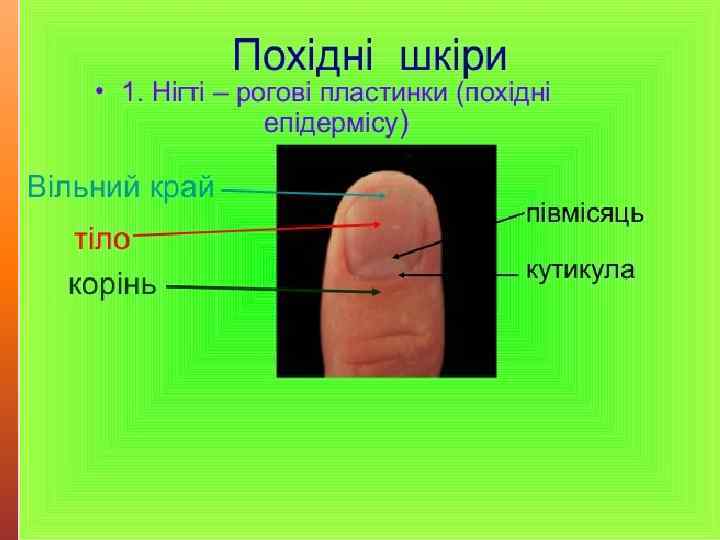 Похідні шкіри

• 1. Нігті – рогові пластинки (похідні епідермісу)

Вільний край
тіло
корінь
півмісяць
кутикула